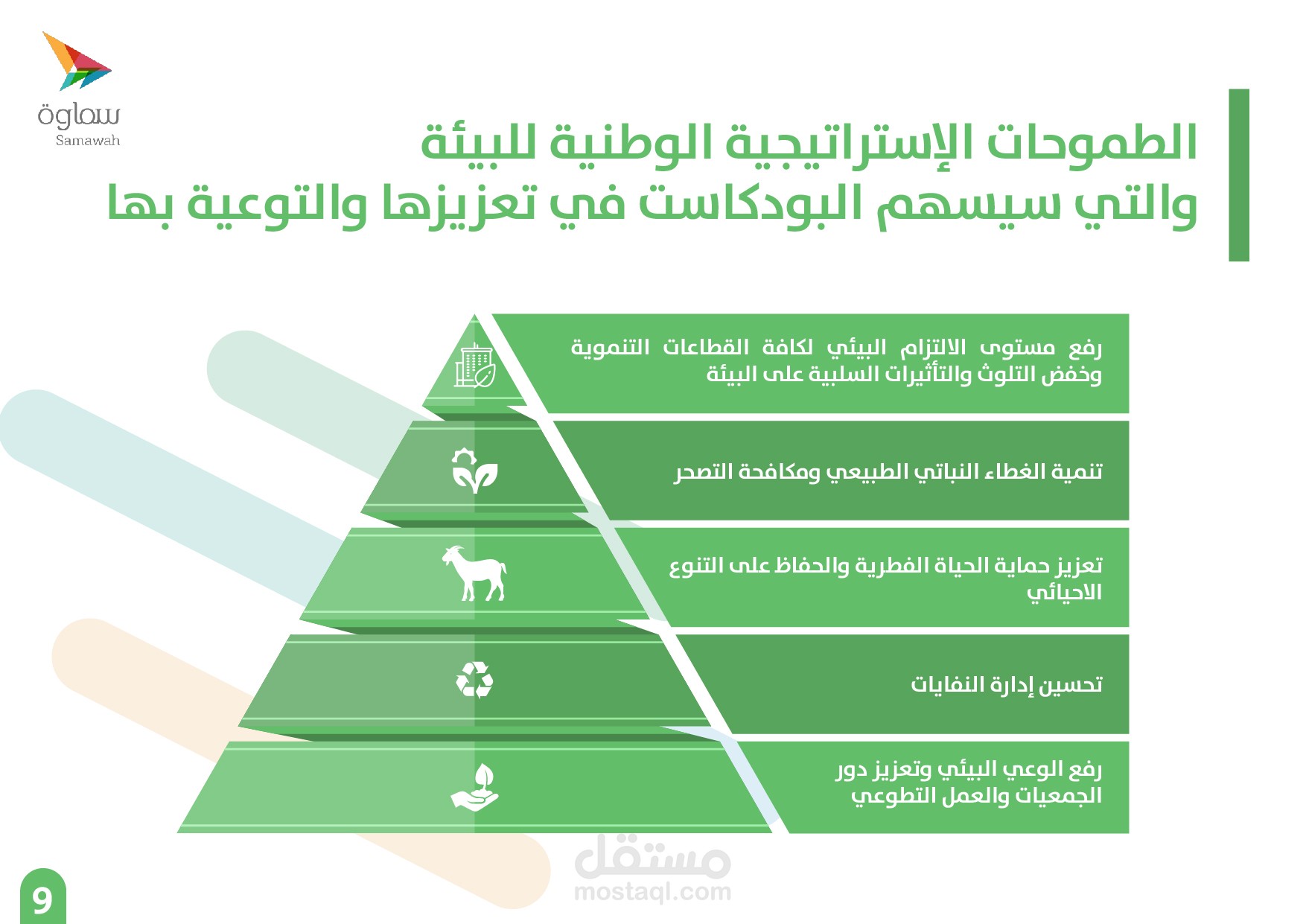 سماوة
Samawah

الطموحات الإستراتيجية الوطنية للبيئة
والتي سيسهم البودكاست في تعزيزها والتوعية بها

رفع مستوى الالتزام البيئي لكافة القطاعات التنموية وخفض التلوث والتأثيرات السلبية على البيئة

تنمية الغطاء النباتي الطبيعي ومكافحة التصحر

تعزيز حماية الحياة الفطرية والحفاظ على التنوع الاحيائي

تحسين إدارة النفايات

رفع الوعي البيئي وتعزيز دور الجمعيات والعمل التطوعي

مستقل
mostaql.com

9